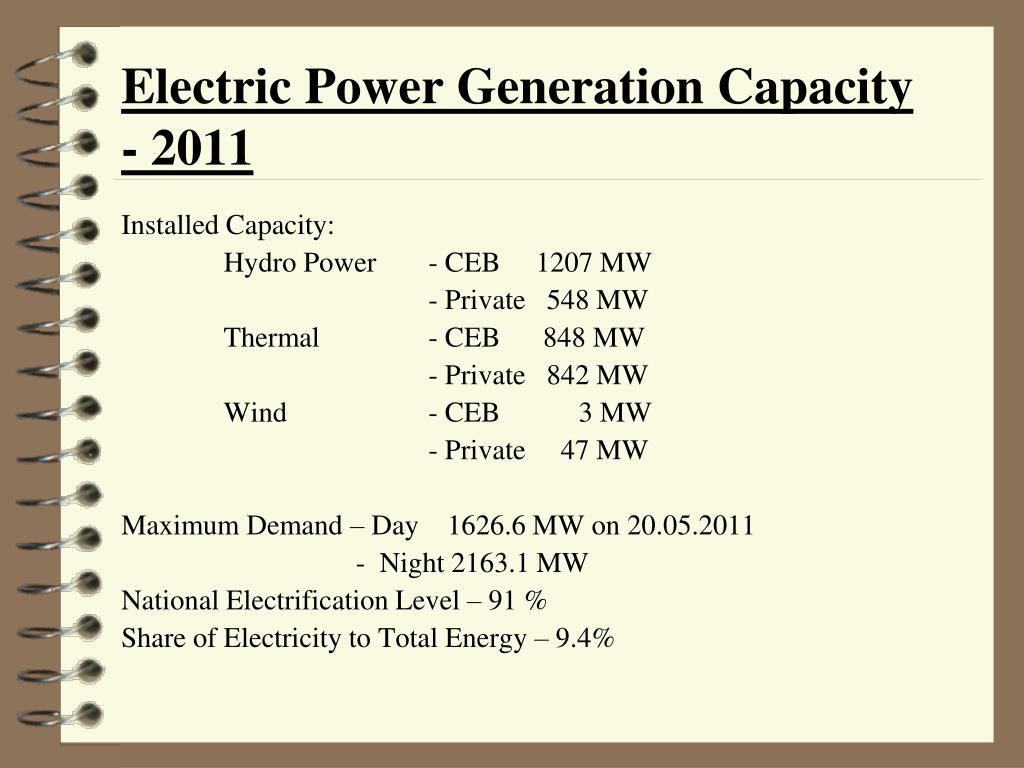 Electric Power Generation Capacity - 2011

Installed Capacity:
Hydro Power - CEB 1207 MW
- Private 548 MW
Thermal - CEB 848 MW
- Private 842 MW
Wind - CEB 3 MW
- Private 47 MW

Maximum Demand – Day 1626.6 MW on 20.05.2011
- Night 2163.1 MW
National Electrification Level – 91 %
Share of Electricity to Total Energy – 9.4%